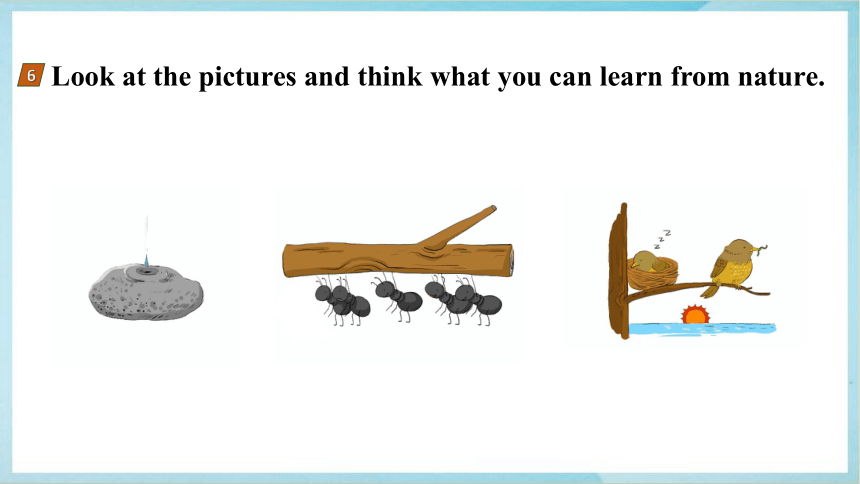 6 Look at the pictures and think what you can learn from nature.

z z z